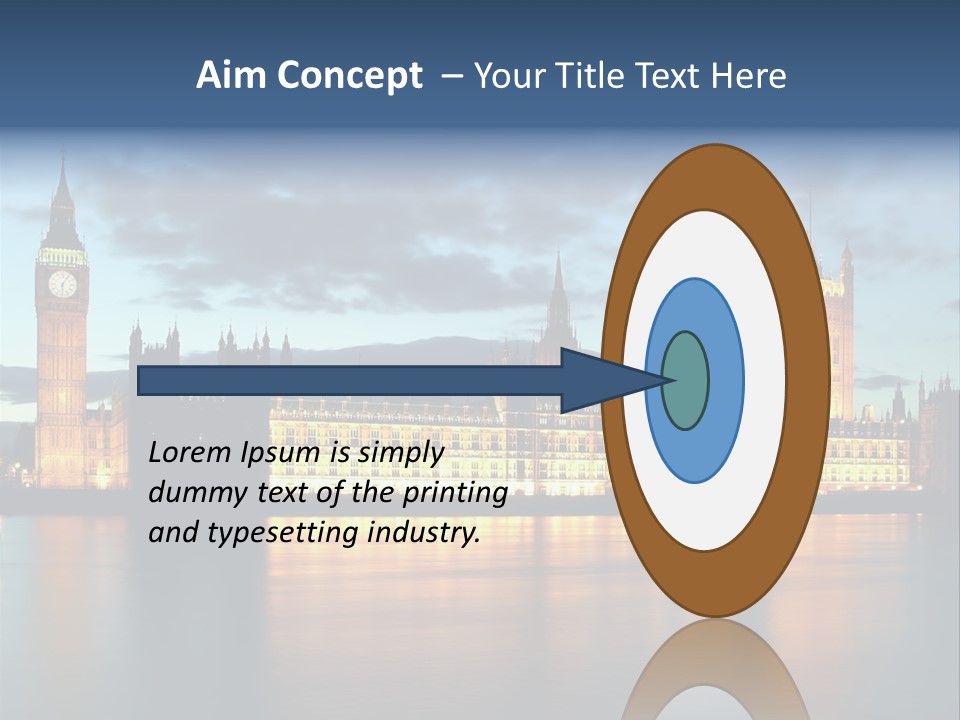 Aim Concept – Your Title Text Here

Lorem Ipsum is simply dummy text of the printing and typesetting industry.